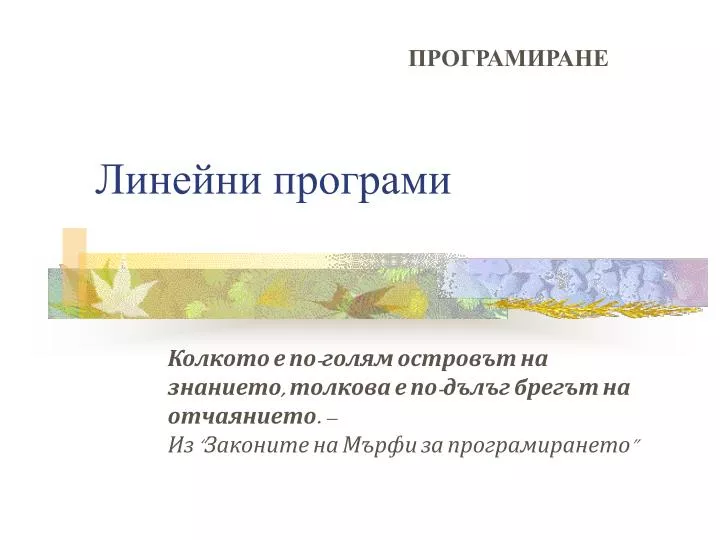 ПРОГРАМИРАНЕ

Линейни програми

Колкото е по-голям островът на знанието, толкова е по-дълъг брегът на отчаянието. –
Из "Законите на Мърфи за програмирането"